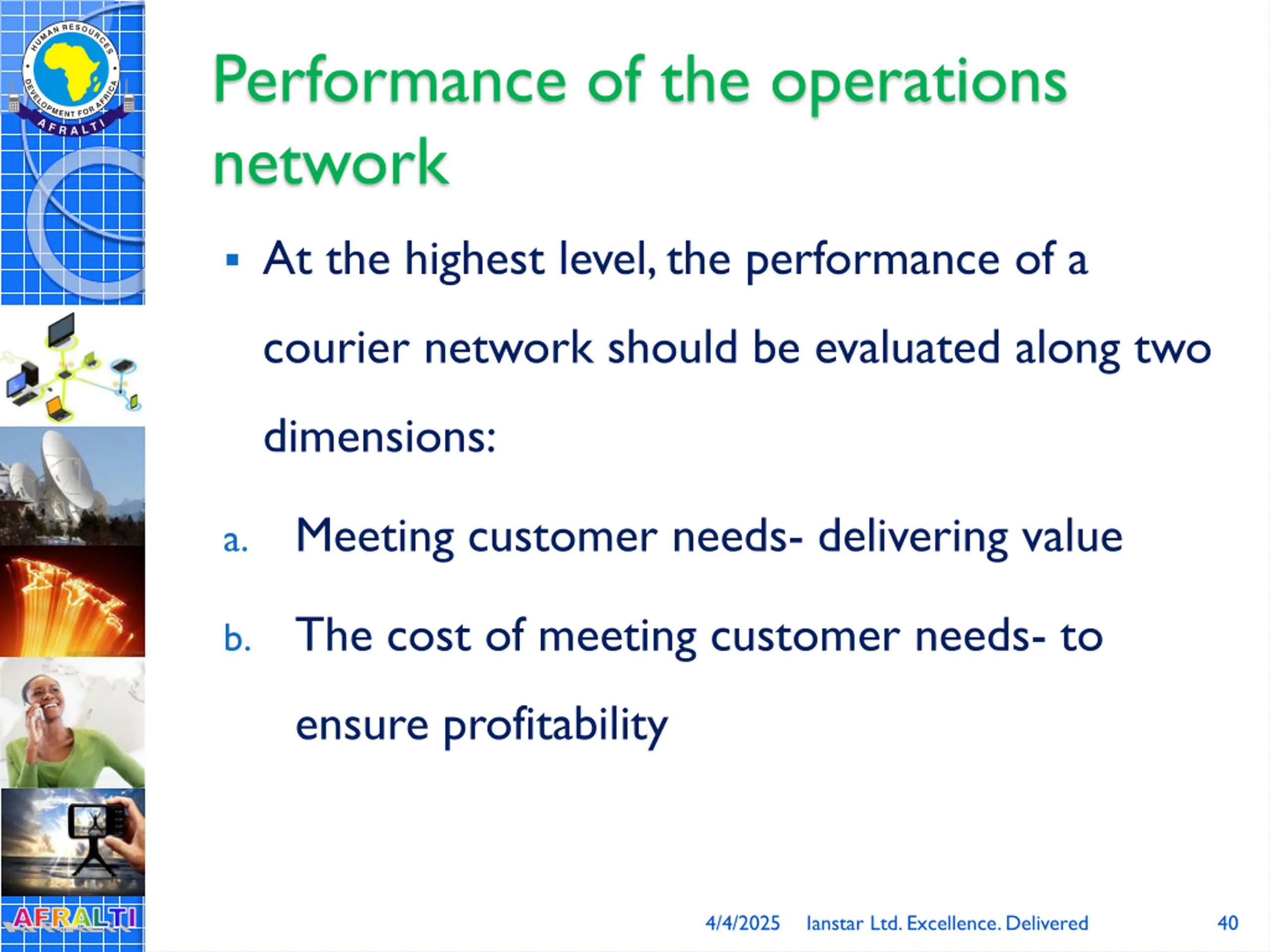 HUMAN RESOURCES DEVELOPMENT FOR AFRICA
AFRALTI

Performance of the operations network

▪ At the highest level, the performance of a courier network should be evaluated along two dimensions:

a. Meeting customer needs- delivering value

b. The cost of meeting customer needs- to ensure profitability

AFRALTI

4/4/2025 Ianstar Ltd. Excellence. Delivered 40